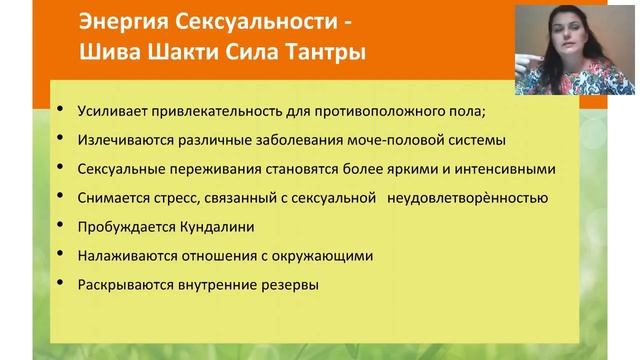 Энергия Сексуальности - Шива Шакти Сила Тантры

• Усиливает привлекательность для противоположного пола;
• Излечиваются различные заболевания моче-половой системы
• Сексуальные переживания становятся более яркими и интенсивными
• Снимается стресс, связанный с сексуальной неудовлетворѐнностью
• Пробуждается Кундалини
• Налаживаются отношения с окружающими
• Раскрываются внутренние резервы